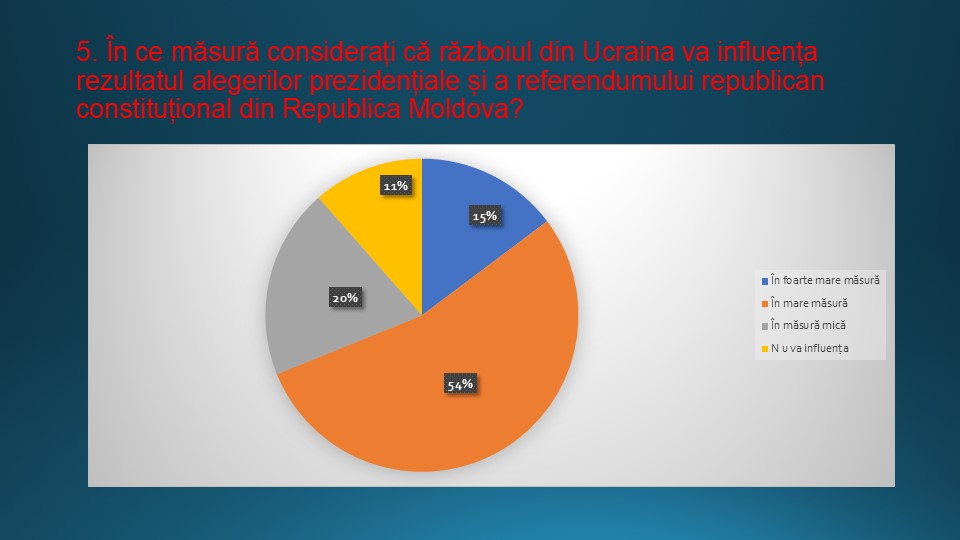 5. În ce măsură considerați că războiul din Ucraina va influența rezultatul alegerilor prezidențiale și a referendumului republican constituțional din Republica Moldova?

11%

15%

20%

54%

În foarte mare măsură
În mare măsură
În măsură mică
Nu va influența